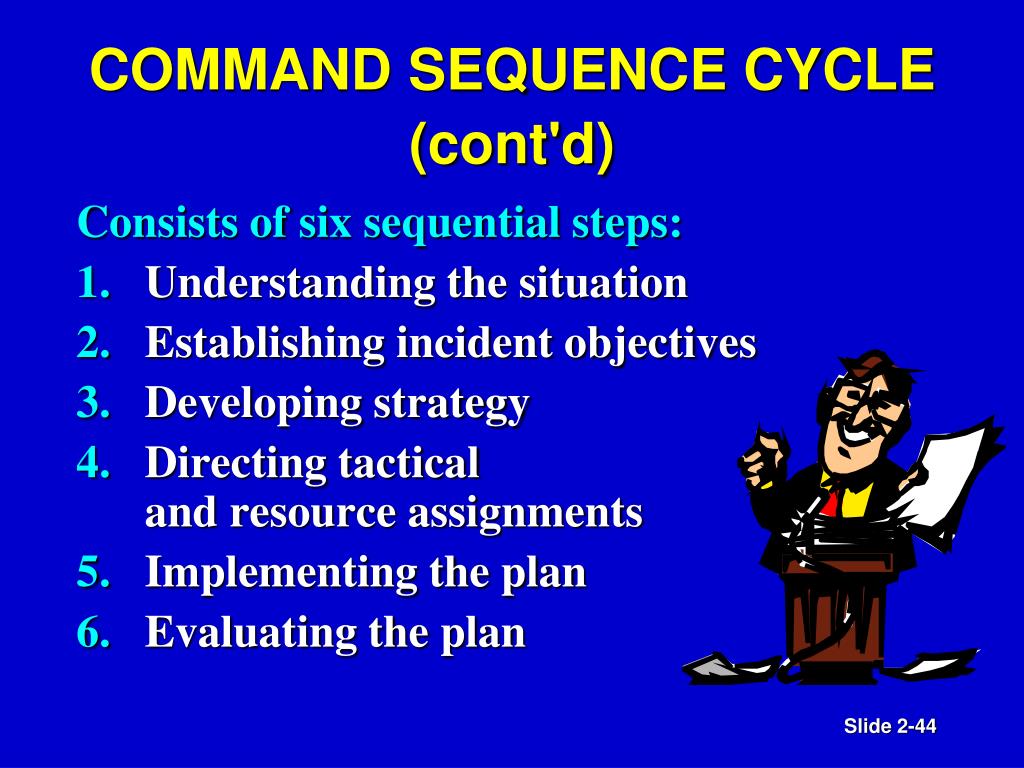 COMMAND SEQUENCE CYCLE (cont'd)

Consists of six sequential steps:

1. Understanding the situation
2. Establishing incident objectives
3. Developing strategy
4. Directing tactical and resource assignments
5. Implementing the plan
6. Evaluating the plan

Slide 2-44